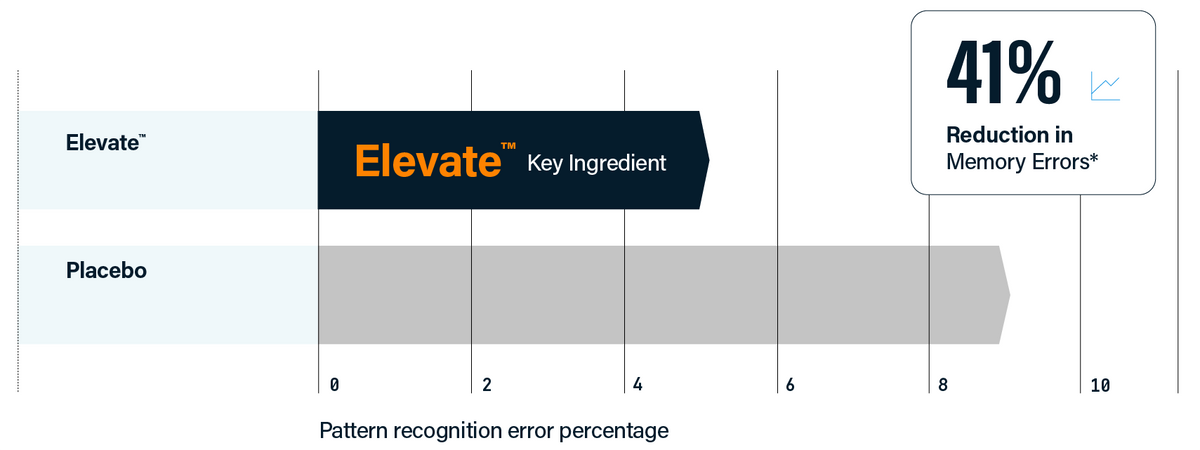 41%
Reduction in
Memory Errors*

Elevate™

Elevate™ Key Ingredient

Placebo

0 2 4 6 8 10

Pattern recognition error percentage